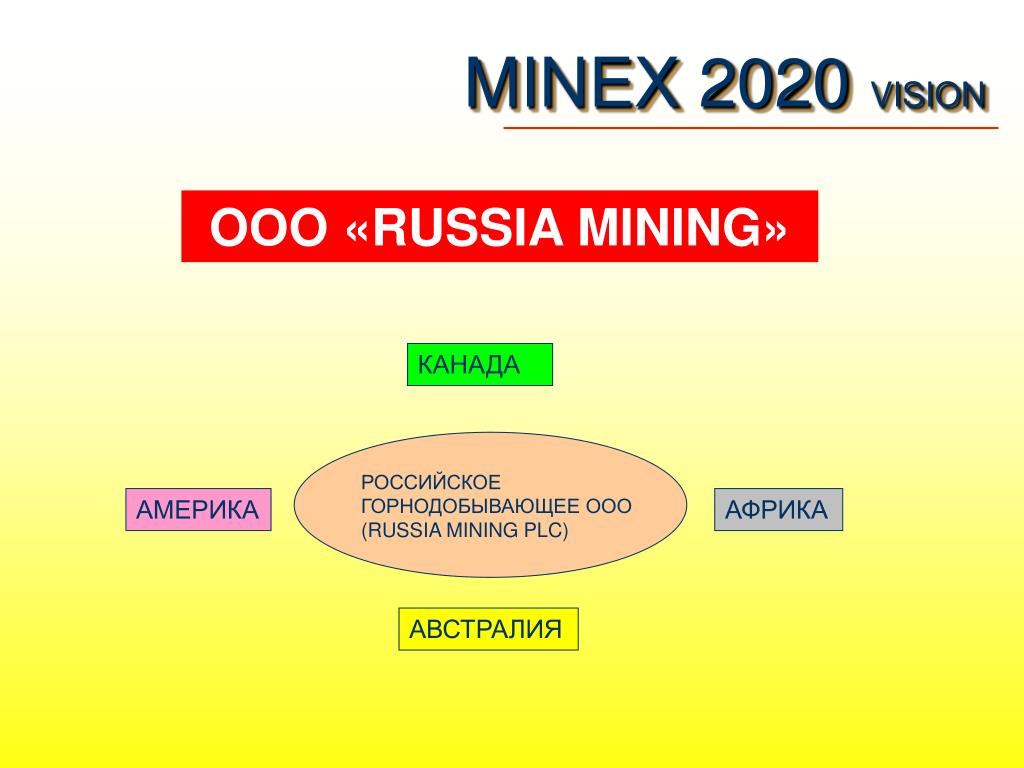 MINEX 2020 VISION

ООО «RUSSIA MINING»

КАНАДА

АМЕРИКА

РОССИЙСКОЕ ГОРНОДОБЫВАЮЩЕЕ ООО (RUSSIA MINING PLC)

АФРИКА

АВСТРАЛИЯ